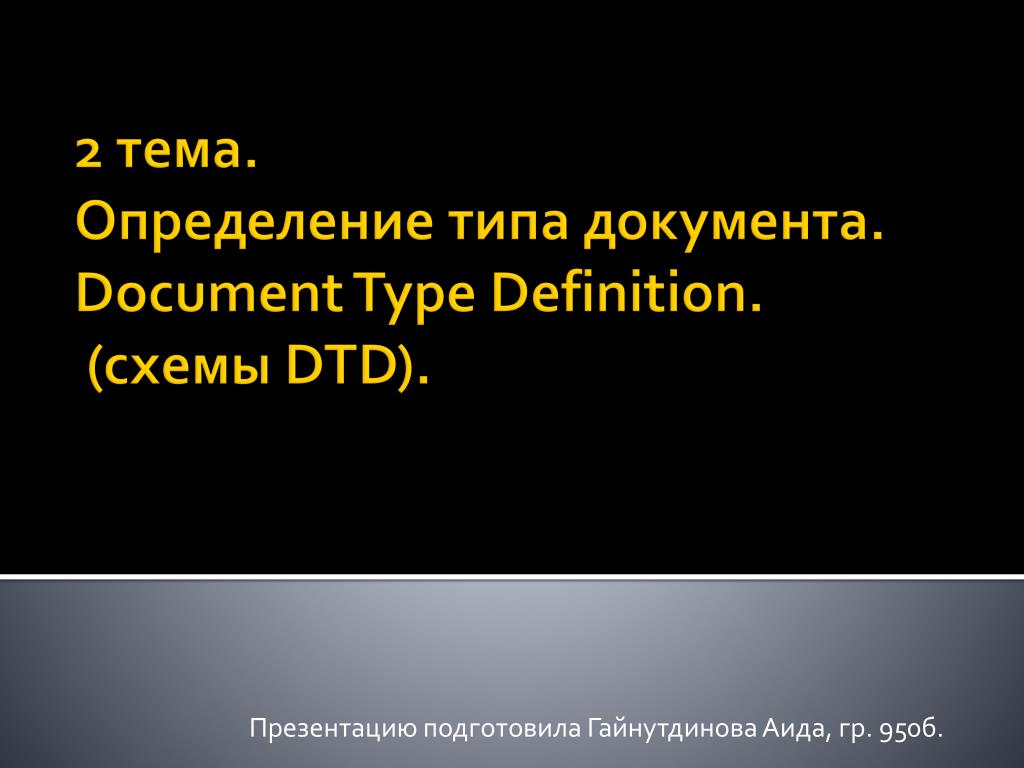 2 тема.
Определение типа документа.
Document Type Definition.
(схемы DTD).

Презентацию подготовила Гайнутдинова Аида, гр. 950б.